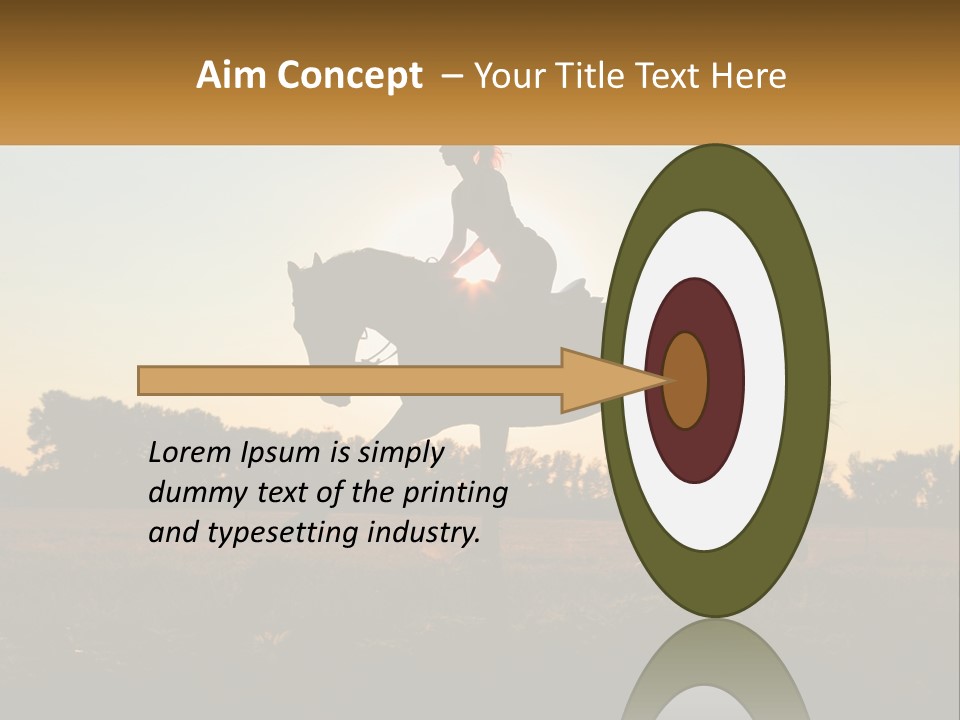 Aim Concept – Your Title Text Here

Lorem Ipsum is simply dummy text of the printing and typesetting industry.